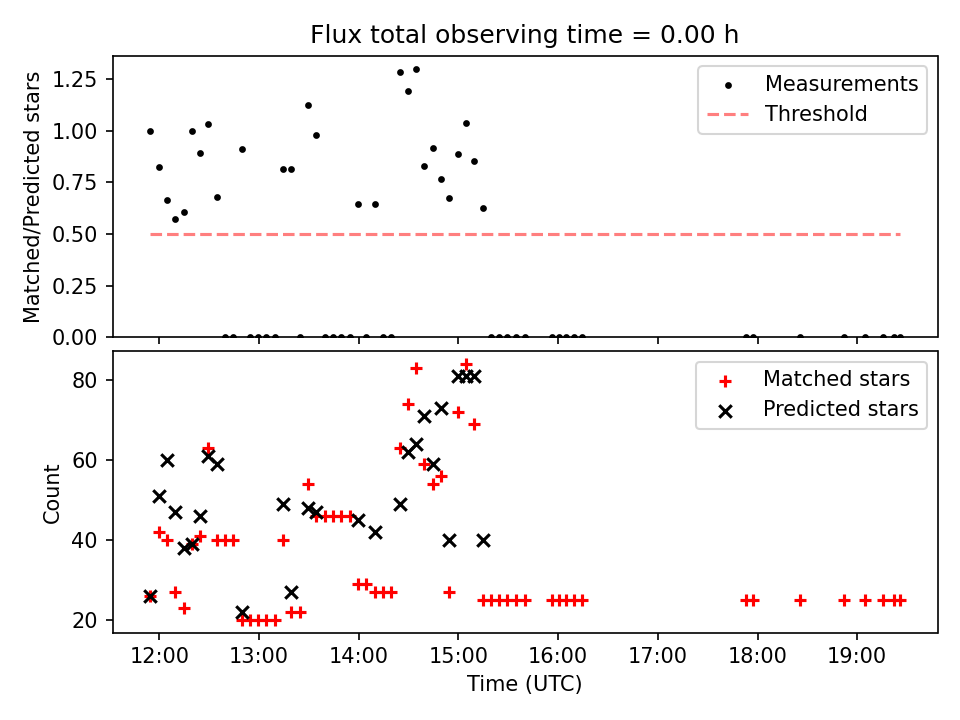 Flux total observing time = 0.00 h

Matched/Predicted stars

1.25
1.00
0.75
0.50
0.25
0.00

Measurements
Threshold

Count

80
60
40
20

Matched stars
Predicted stars

12:00
13:00
14:00
15:00
16:00
17:00
18:00
19:00

Time (UTC)